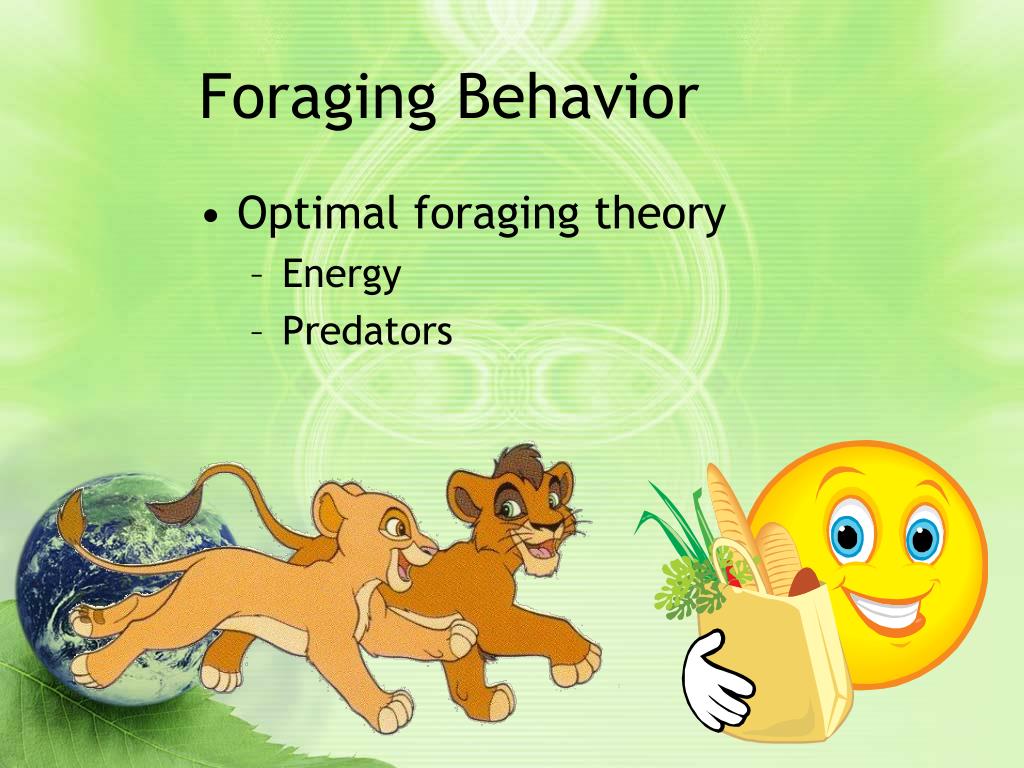 Foraging Behavior

• Optimal foraging theory
– Energy
– Predators